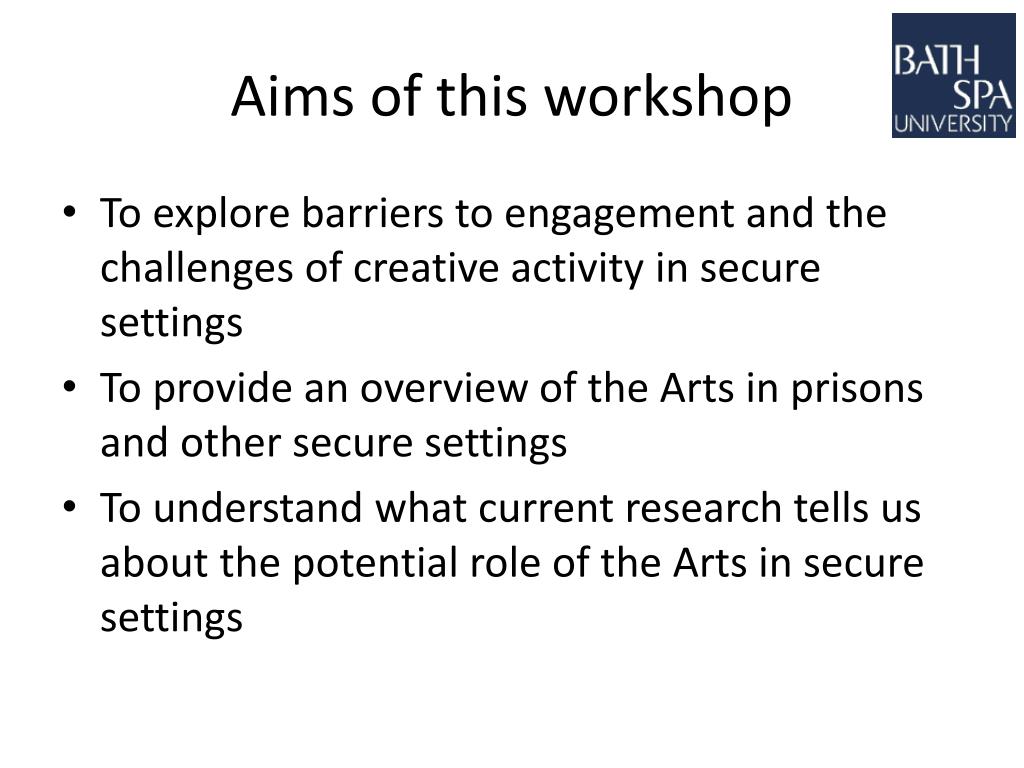 Aims of this workshop

BATH SPA UNIVERSITY

• To explore barriers to engagement and the challenges of creative activity in secure settings

• To provide an overview of the Arts in prisons and other secure settings

• To understand what current research tells us about the potential role of the Arts in secure settings